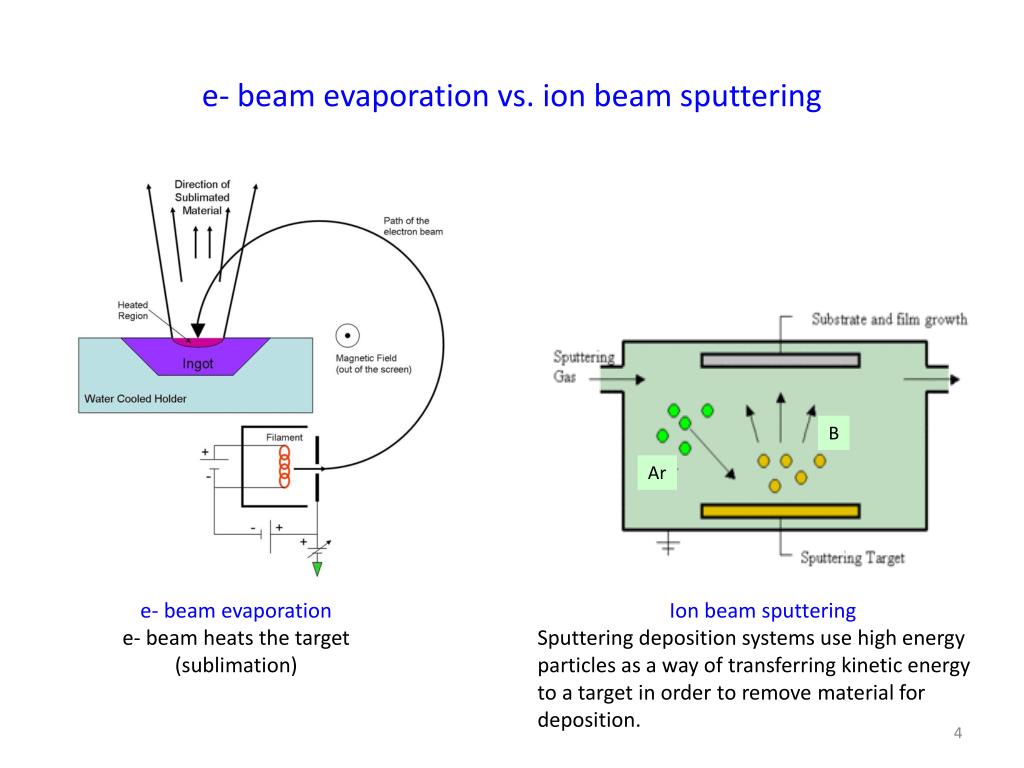 e- beam evaporation vs. ion beam sputtering

Direction of Sublimated Material

Path of the electron beam

Heated Region

Ingot

Magnetic Field (out of the screen)

Water Cooled Holder

Filament

+

-

-

+

Substrate and film growth

Sputtering Gas

B

Ar

Sputtering Target

e- beam evaporation
e- beam heats the target (sublimation)

Ion beam sputtering
Sputtering deposition systems use high energy particles as a way of transferring kinetic energy to a target in order to remove material for deposition.

4